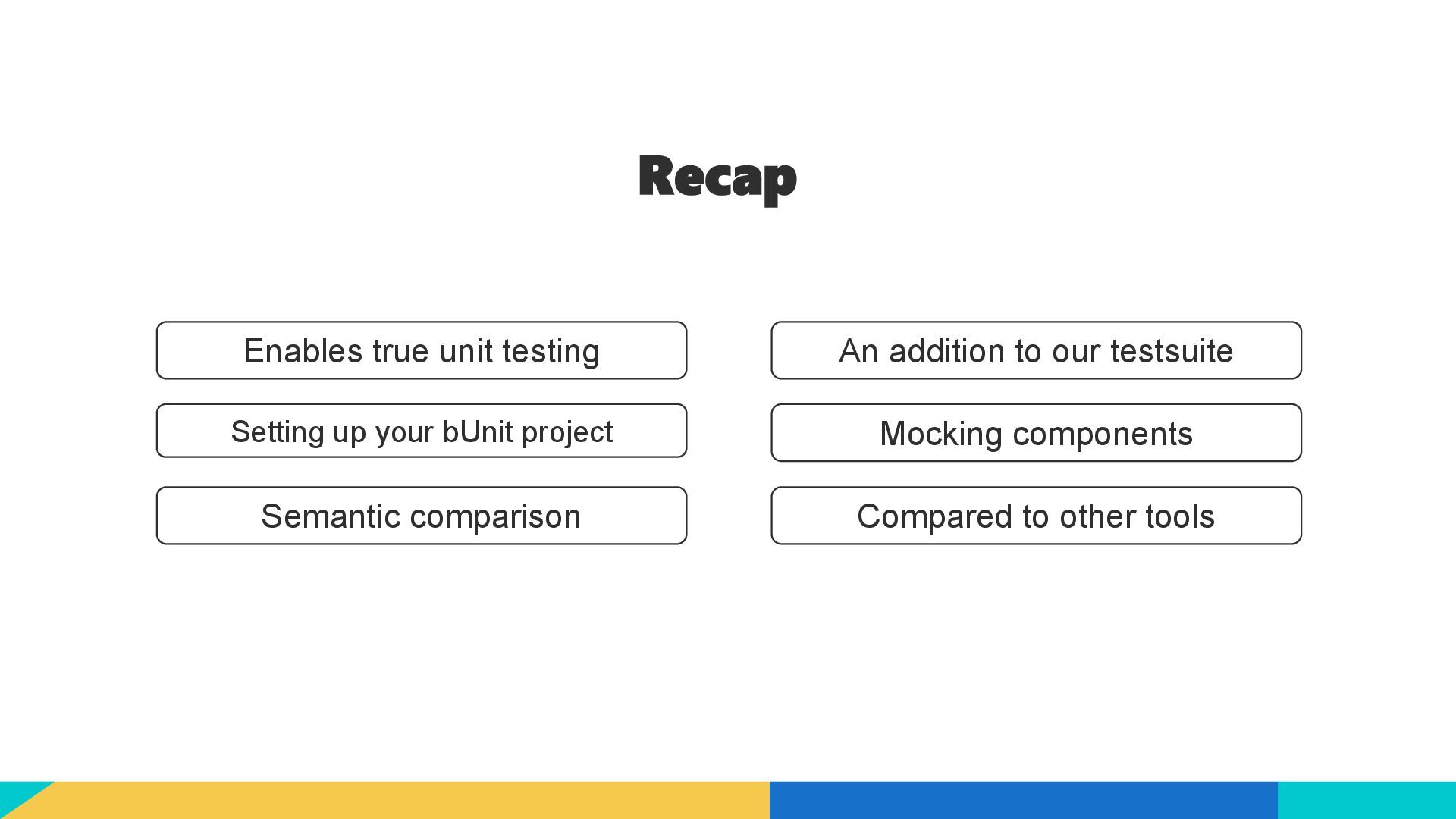 Recap

Enables true unit testing

Setting up your bUnit project

Semantic comparison

An addition to our testsuite

Mocking components

Compared to other tools